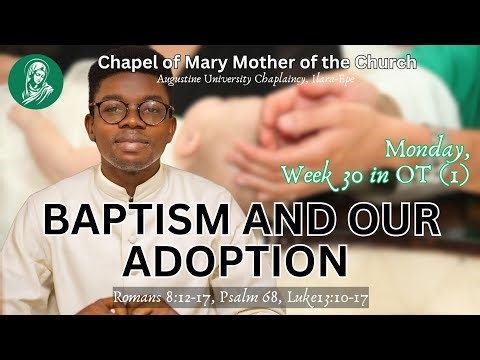 Chapel of Mary Mother of the Church
Augustine University Chaplaincy, Ilara-Epe

Monday, Week 30 in OT (1)

BAPTISM AND OUR ADOPTION

Romans 8:12-17, Psalm 68, Luke13:10-17